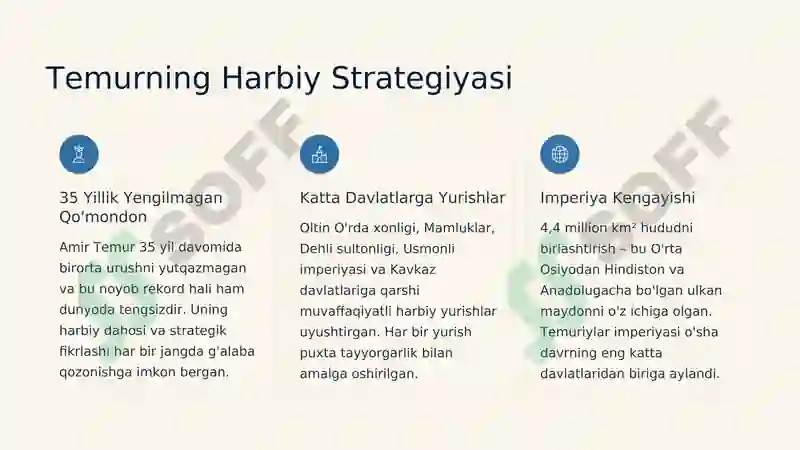 Temurning Harbiy Strategiyasi

35 Yillik Yengilmagan Qo'mondon

Amir Temur 35 yil davomida birorta urushni yutqazmagan va bu noyob rekord hali ham dunyoda tengsizdir. Uning harbiy dahosi va strategik fikrlashi har bir jangda g'alaba qozonishga imkon bergan.

Katta Davlatlarga Yurishlar

Oltin O'rda xonligi, Mamluklar, Dehli sultonligi, Usmonli imperiyasi va Kavkaz davlatlariga qarshi muvaffaqiyatli harbiy yurishlar uyushtirgan. Har bir yurish puxta tayyorgarlik bilan amalga oshirilgan.

Imperiya Kengayishi

4,4 million km² hududni birlashtirish – bu O'rta Osiyodan Hindiston va Anadolugacha bo'lgan ulkan maydonni o'z ichiga olgan. Temuriylar imperiyasi o'sha davrning eng katta davlatlaridan biriga aylandi.

SOFF

SOFF